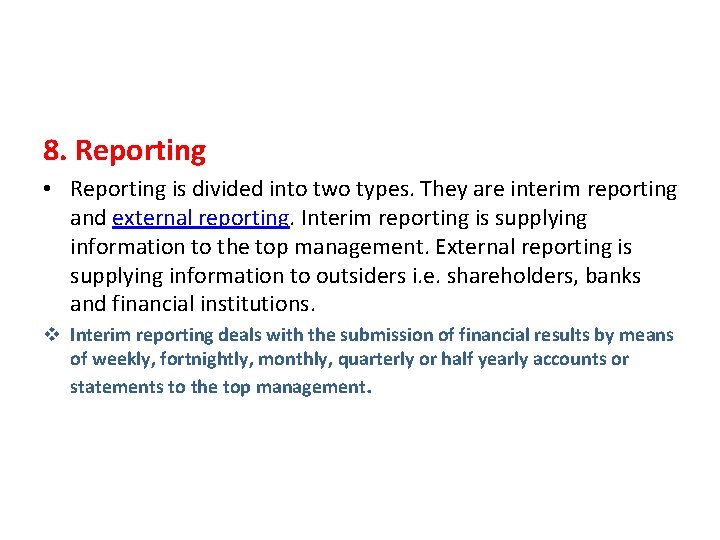 8. Reporting

• Reporting is divided into two types. They are interim reporting and external reporting. Interim reporting is supplying information to the top management. External reporting is supplying information to outsiders i.e. shareholders, banks and financial institutions.

❖ Interim reporting deals with the submission of financial results by means of weekly, fortnightly, monthly, quarterly or half yearly accounts or statements to the top management.